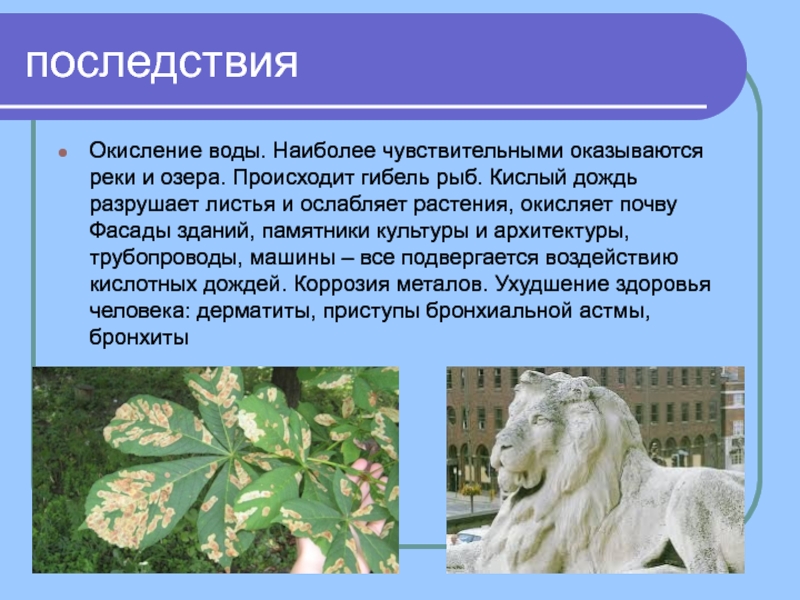 последствия

Окисление воды. Наиболее чувствительными оказываются реки и озера. Происходит гибель рыб. Кислый дождь разрушает листья и ослабляет растения, окисляет почву Фасады зданий, памятники культуры и архитектуры, трубопроводы, машины – все подвергается воздействию кислотных дождей. Коррозия металов. Ухудшение здоровья человека: дерматиты, приступы бронхиальной астмы, бронхиты